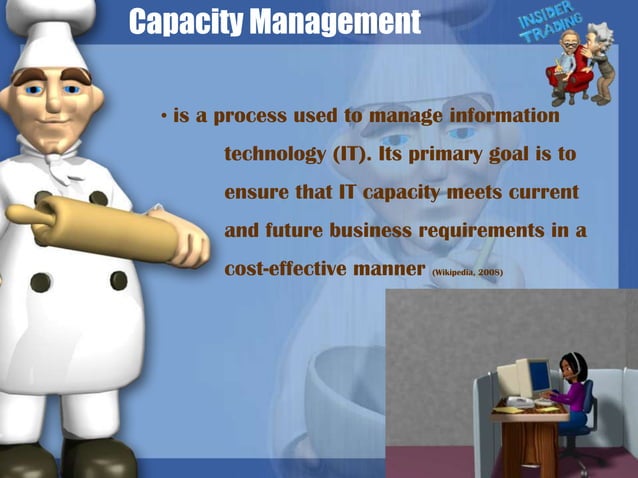 Capacity Management

INSIDER TRADING

• is a process used to manage information technology (IT). Its primary goal is to ensure that IT capacity meets current and future business requirements in a cost-effective manner (Wikipedia, 2008)